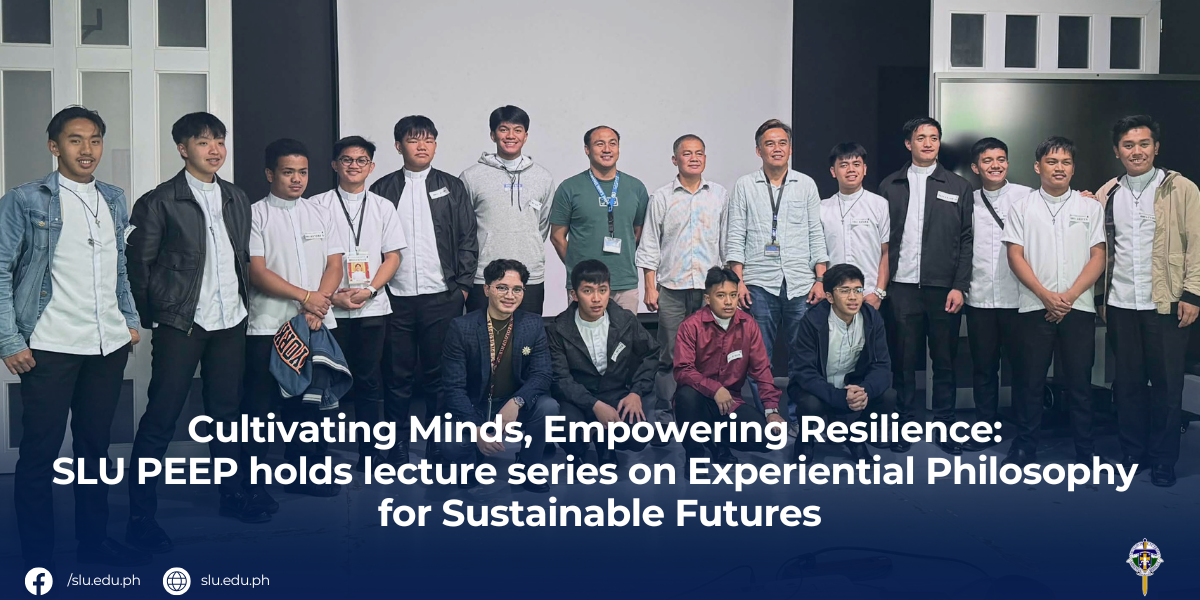 Cultivating Minds, Empowering Resilience:
SLU PEEP holds lecture series on Experiential Philosophy for Sustainable Futures

/slu.edu.ph slu.edu.ph